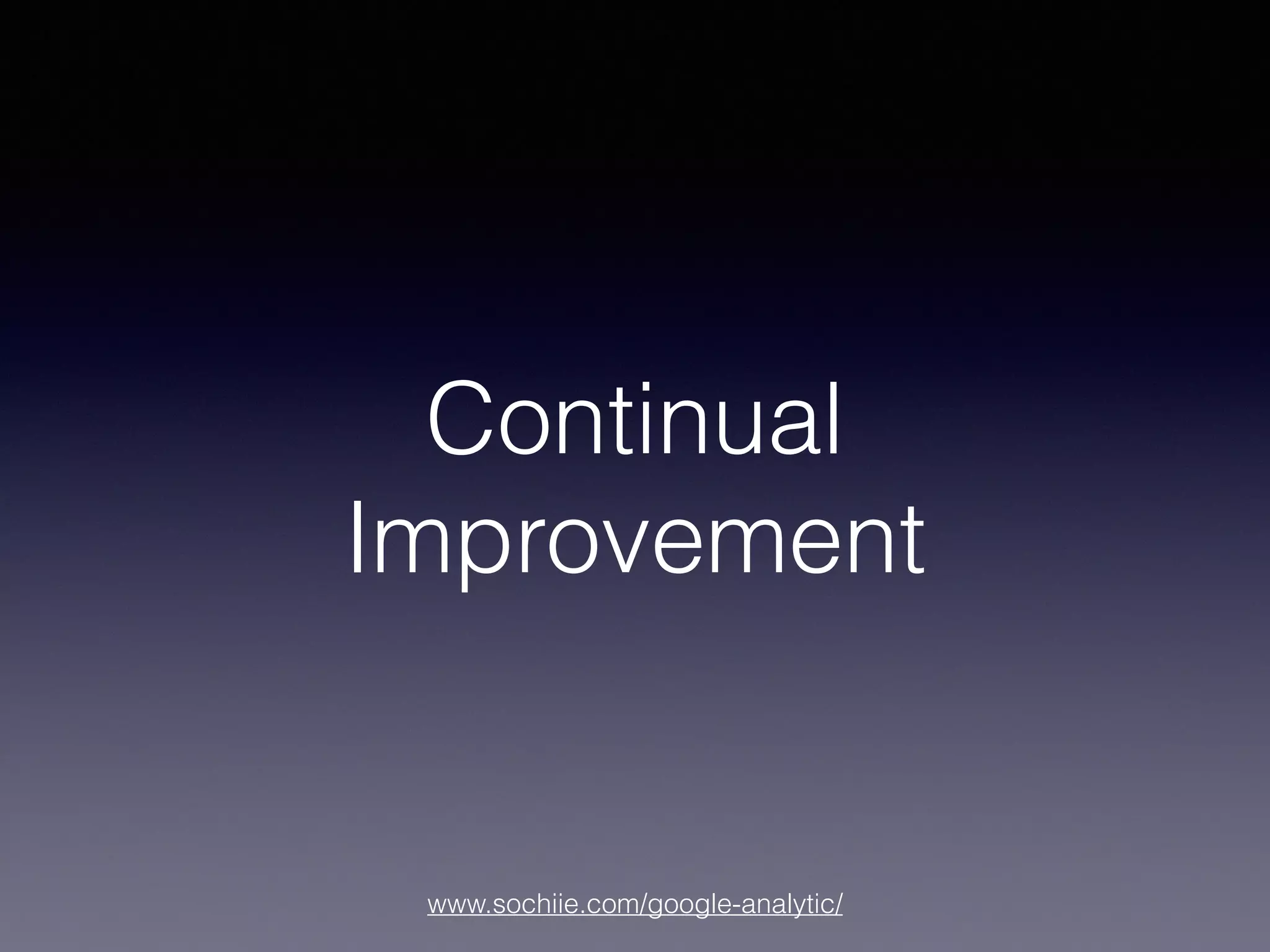 Continual Improvement

www.sochiie.com/google-analytic/